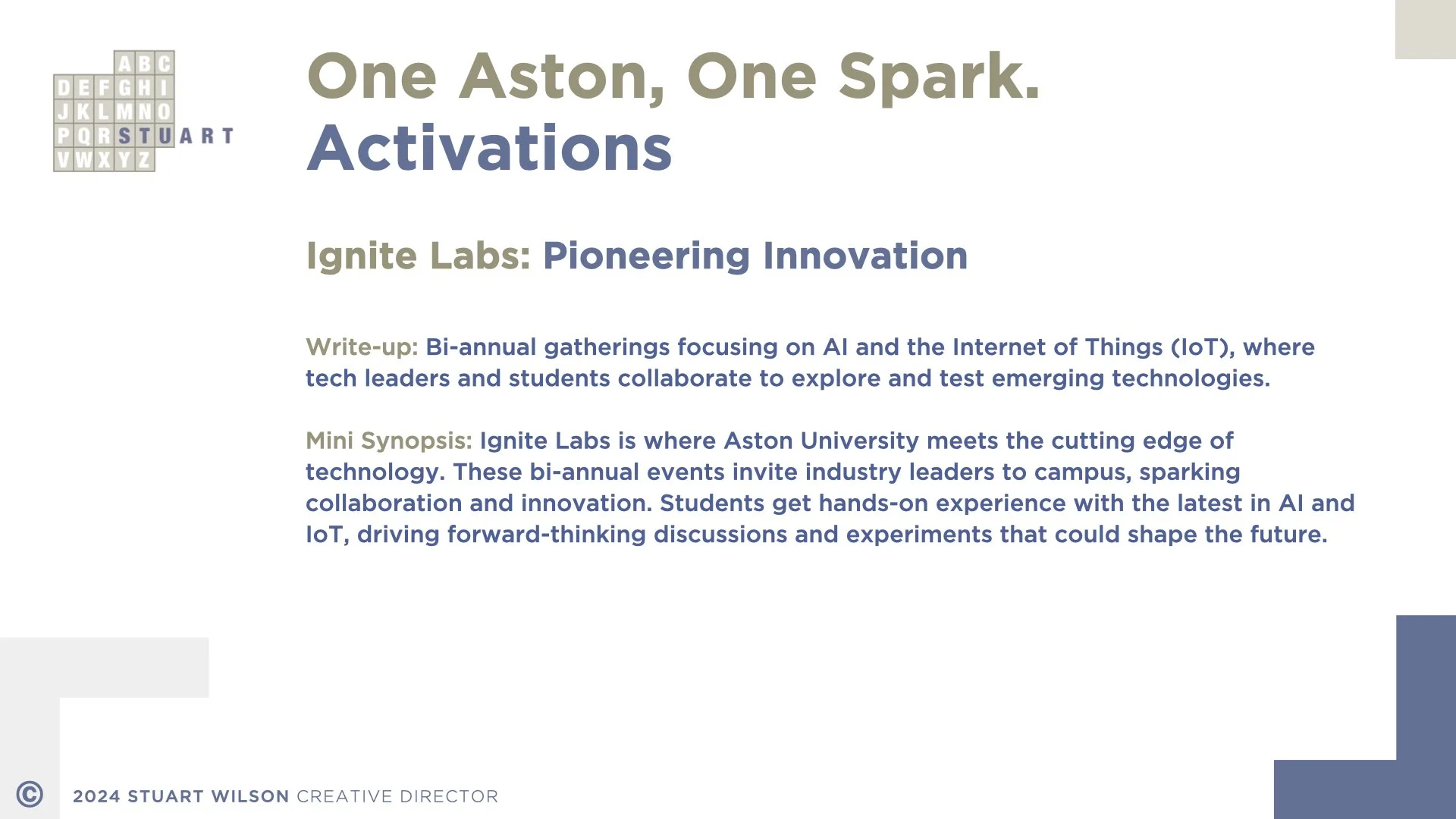 ABC
DEFGHI
JKLMNO
PQRSTUART
VWXYZ

One Aston, One Spark.
Activations

Ignite Labs: Pioneering Innovation

Write-up: Bi-annual gatherings focusing on AI and the Internet of Things (IoT), where tech leaders and students collaborate to explore and test emerging technologies.

Mini Synopsis: Ignite Labs is where Aston University meets the cutting edge of technology. These bi-annual events invite industry leaders to campus, sparking collaboration and innovation. Students get hands-on experience with the latest in AI and IoT, driving forward-thinking discussions and experiments that could shape the future.

© 2024 STUART WILSON CREATIVE DIRECTOR